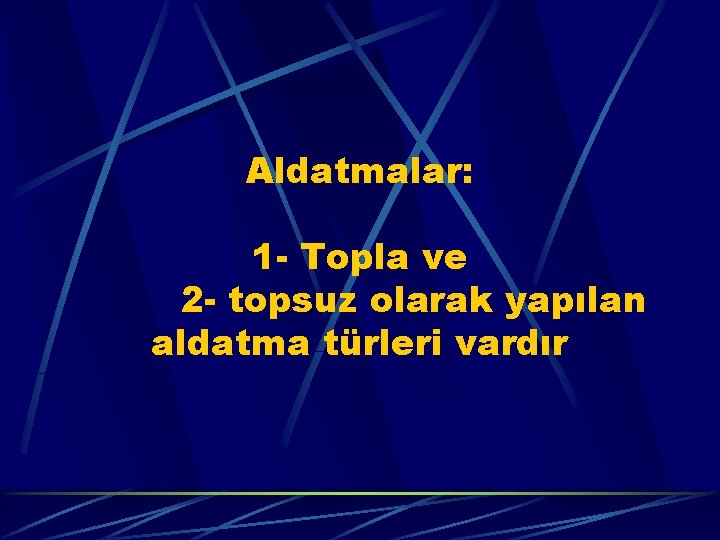 Aldatmalar:

1- Topla ve

2- topsuz olarak yapılan aldatma türleri vardır